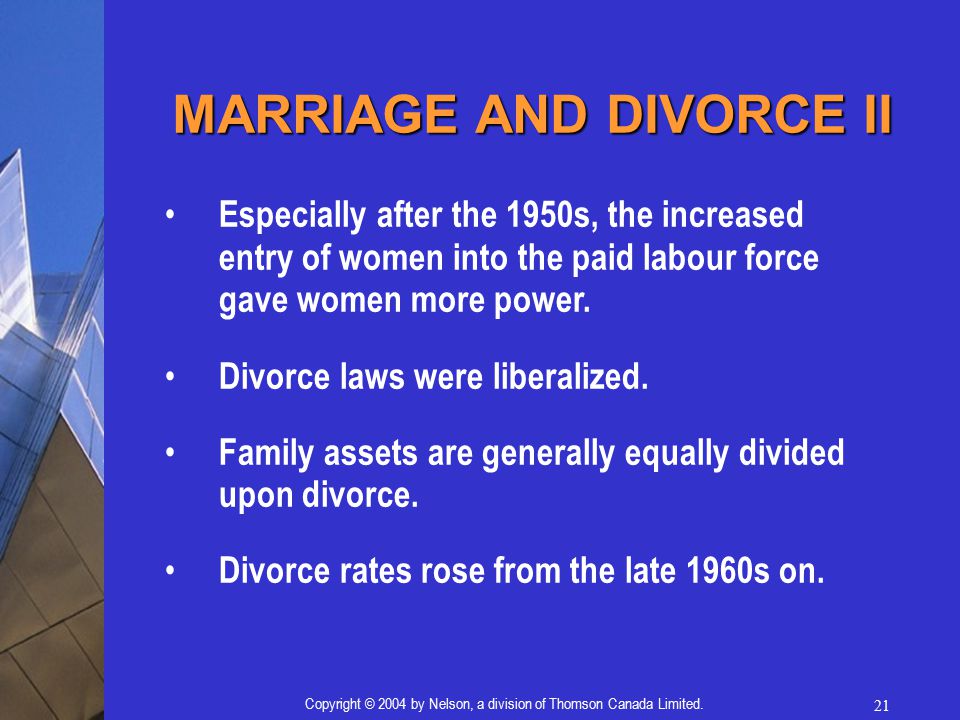 MARRIAGE AND DIVORCE II

• Especially after the 1950s, the increased entry of women into the paid labour force gave women more power.

• Divorce laws were liberalized.

• Family assets are generally equally divided upon divorce.

• Divorce rates rose from the late 1960s on.

Copyright © 2004 by Nelson, a division of Thomson Canada Limited.

21